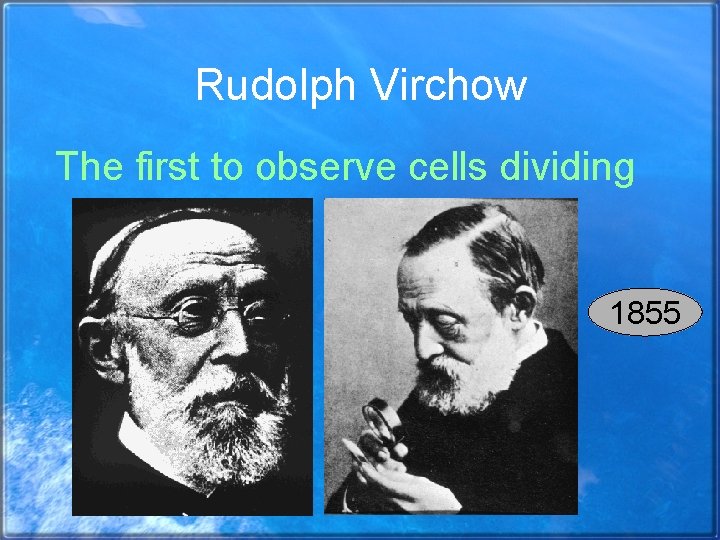 Rudolph Virchow

The first to observe cells dividing

1855